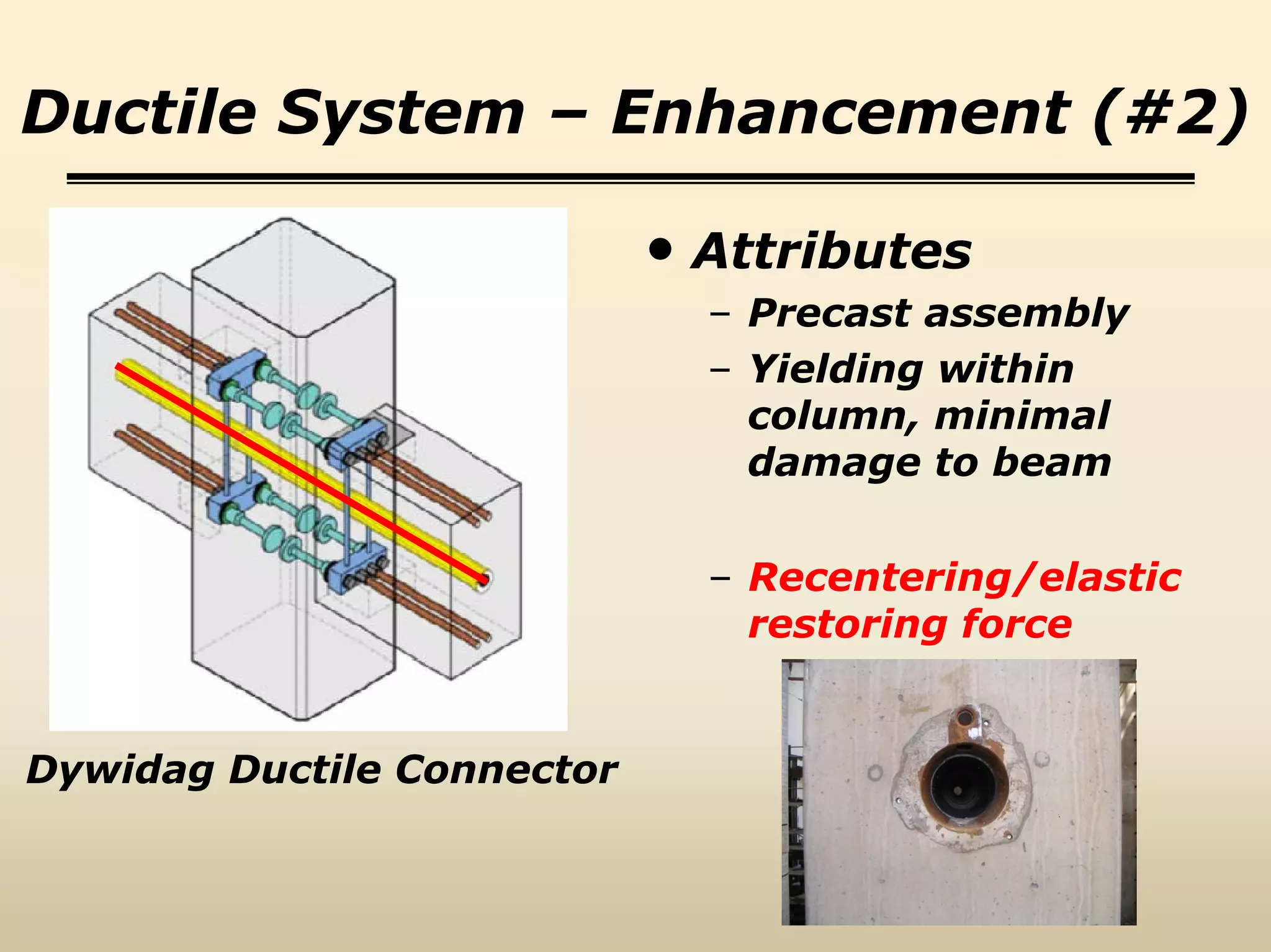 Ductile System – Enhancement (#2)

Dywidag Ductile Connector

• Attributes
– Precast assembly
– Yielding within column, minimal damage to beam
– Recentering/elastic restoring force